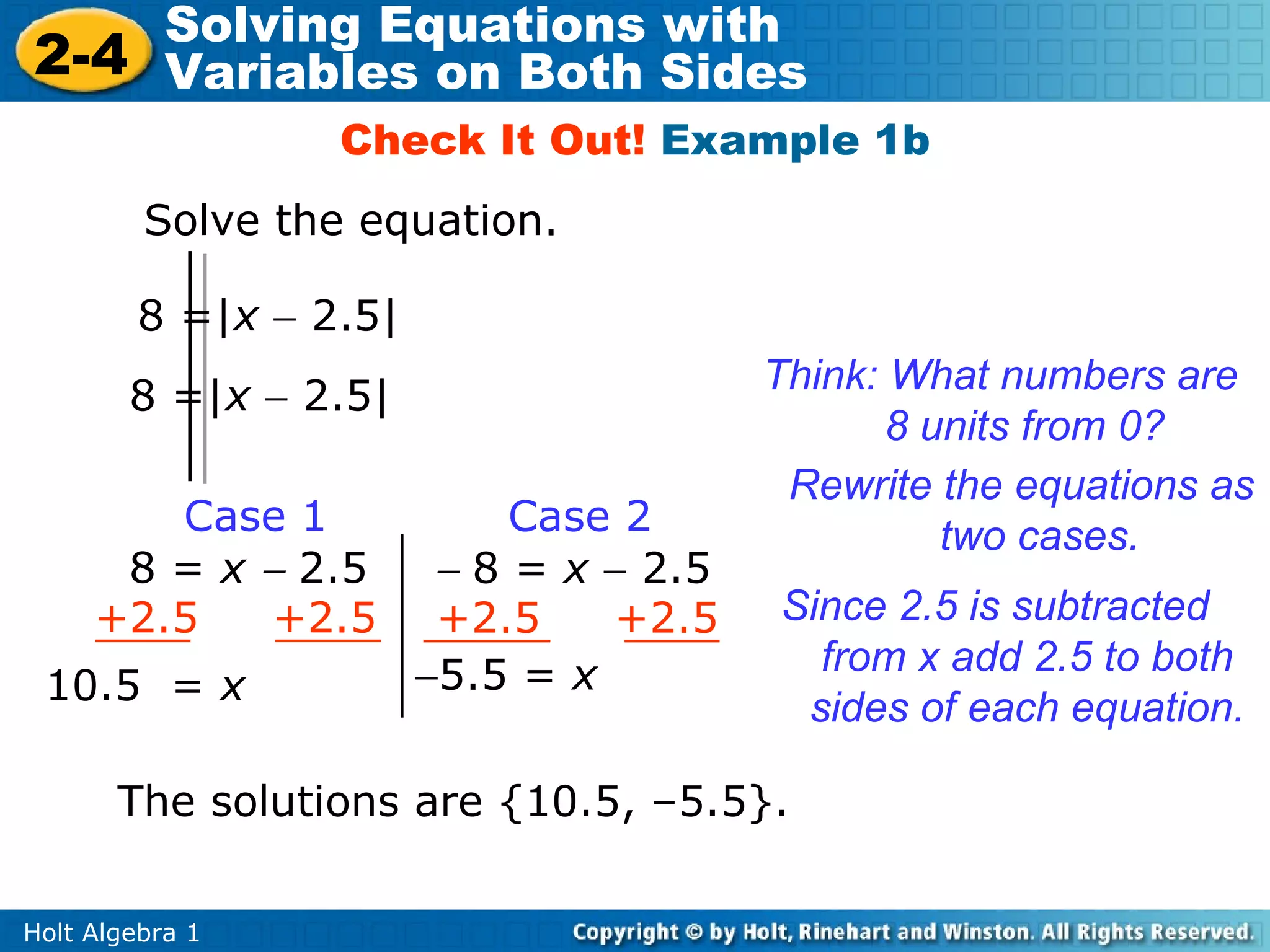 2-4 Solving Equations with Variables on Both Sides

Check It Out! Example 1b

Solve the equation.

$8 = |x - 2.5|$

$8 = |x - 2.5|$

Think: What numbers are 8 units from 0?

Rewrite the equations as two cases.

Case 1

$8 = x - 2.5$
$+2.5 \quad +2.5$
$10.5 = x$

Case 2

$-8 = x - 2.5$
$+2.5 \quad +2.5$
$-5.5 = x$

Since 2.5 is subtracted from x add 2.5 to both sides of each equation.

The solutions are {10.5, –5.5}.

Holt Algebra 1

Copyright © by Holt, Rinehart and Winston. All Rights Reserved.